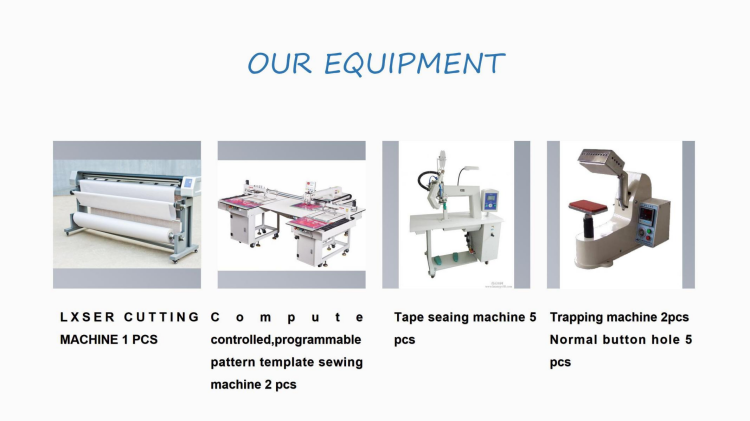 OUR EQUIPMENT

LXSER CUTTING MACHINE 1 PCS

Compute controlled,programmable pattern template sewing machine 2 pcs

Tape seaing machine 5 pcs

Trapping machine 2pcs Normal button hole 5 pcs